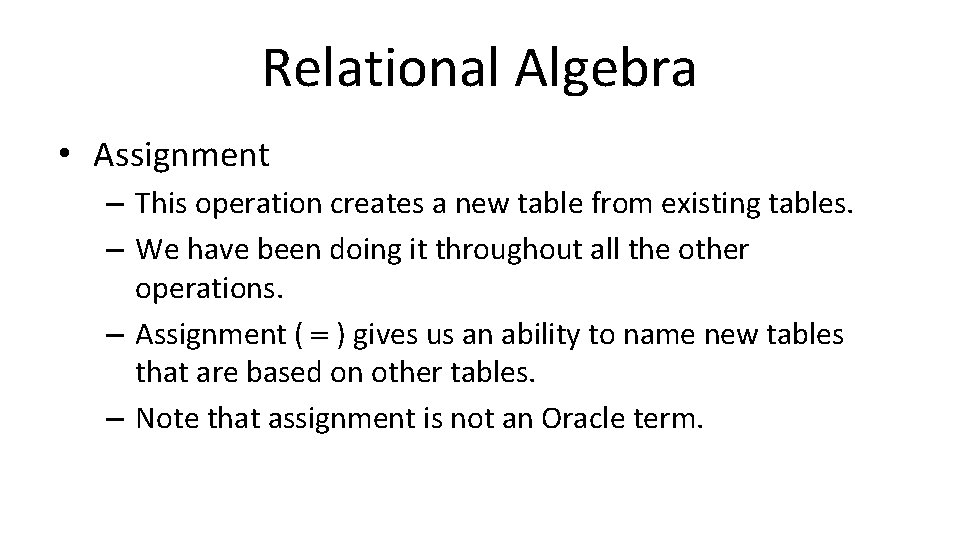 Relational Algebra

• Assignment

– This operation creates a new table from existing tables.

– We have been doing it throughout all the other operations.

– Assignment ( = ) gives us an ability to name new tables that are based on other tables.

– Note that assignment is not an Oracle term.